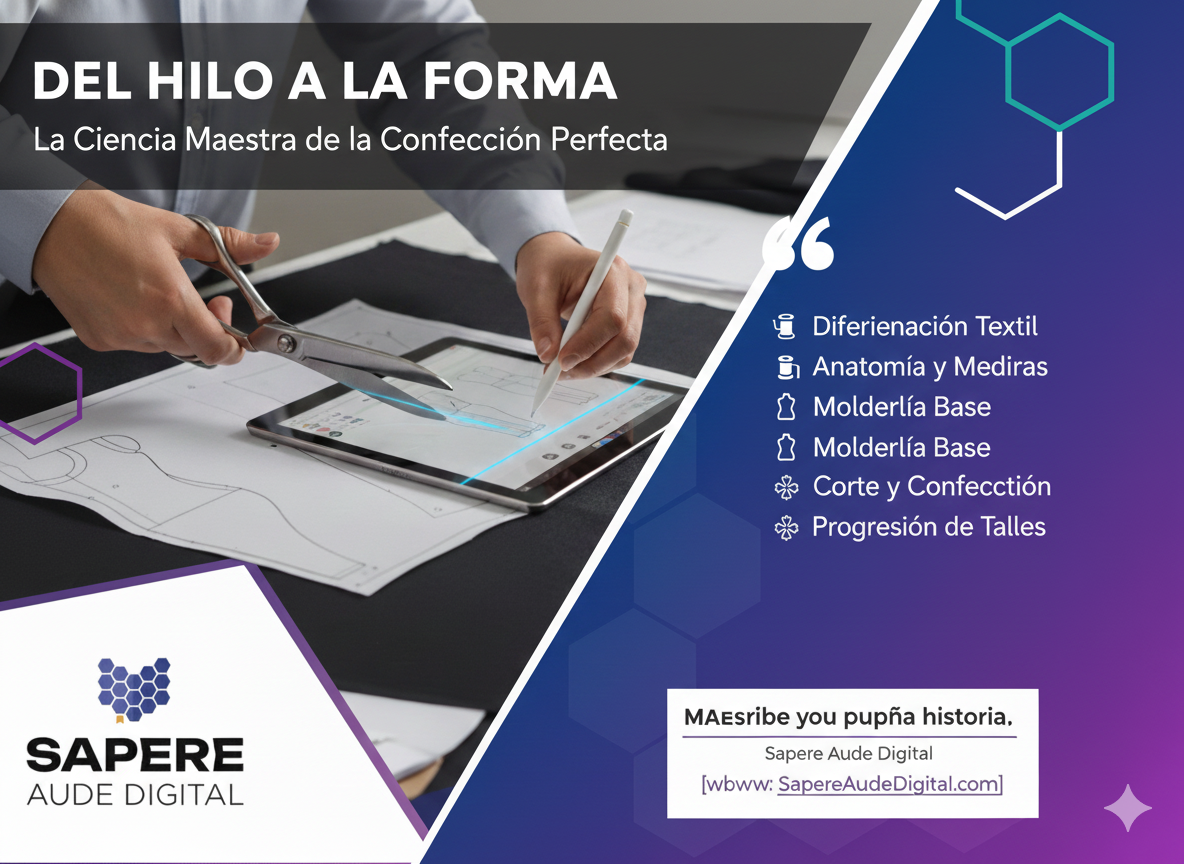 DEL HILO A LA FORMA
La Ciencia Maestra de la Confección Perfecta

Diferienación Textil
Anatomía y Mediras
Molderlía Base
Molderlía Base
Corte y Confecctión
Progresión de Talles

SAPERE
AUDE DIGITAL

MAEsribe you pupña historia.
Sapere Aude Digital
[wbww: SapereAudeDigital.com]